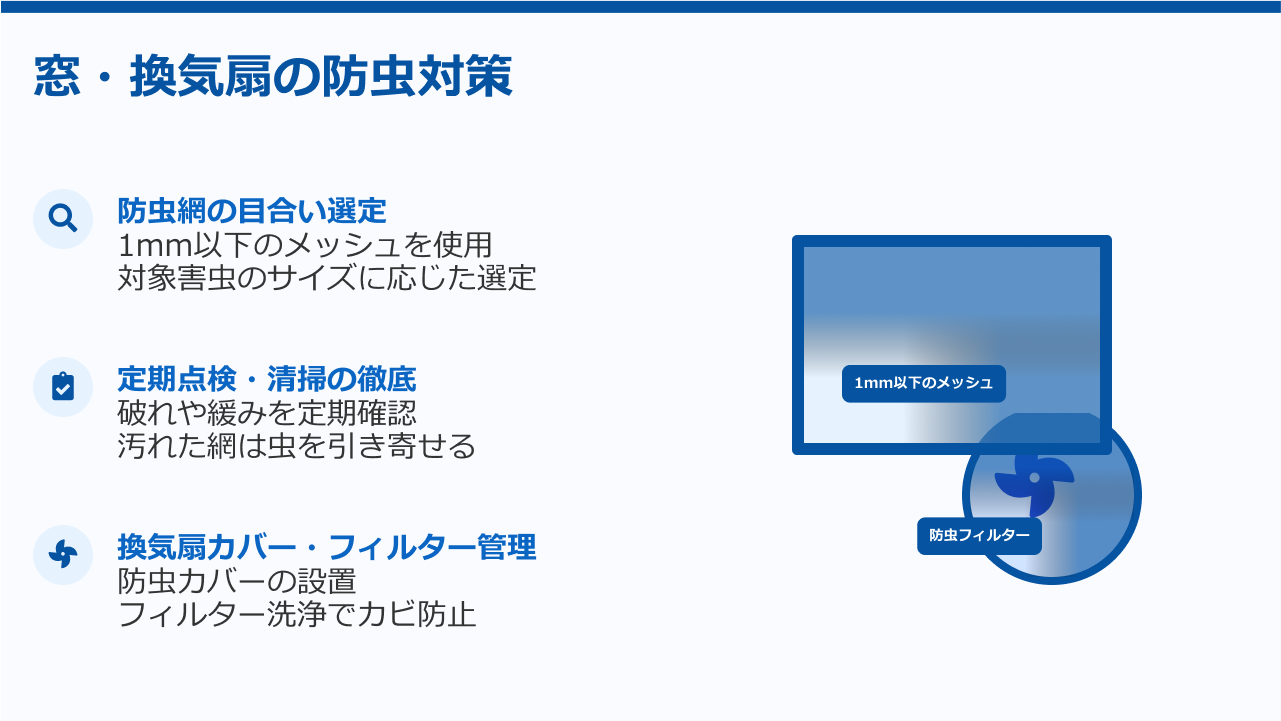 窓・換気扇の防虫対策

防虫網の目合い選定
1mm以下のメッシュを使用
対象害虫のサイズに応じた選定

定期点検・清掃の徹底
破れや緩みを定期確認
汚れた網は虫を引き寄せる

換気扇カバー・フィルター管理
防虫カバーの設置
フィルター洗浄でカビ防止

1mm以下のメッシュ

防虫フィルター